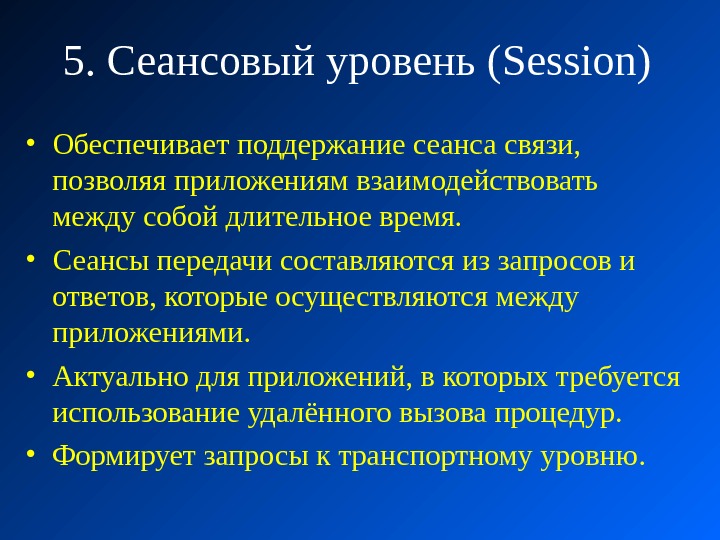 5. Сеансовый уровень (Session)

• Обеспечивает поддержание сеанса связи, позволяя приложениям взаимодействовать между собой длительное время.

• Сеансы передачи составляются из запросов и ответов, которые осуществляются между приложениями.

• Актуально для приложений, в которых требуется использование удалённого вызова процедур.

• Формирует запросы к транспортному уровню.